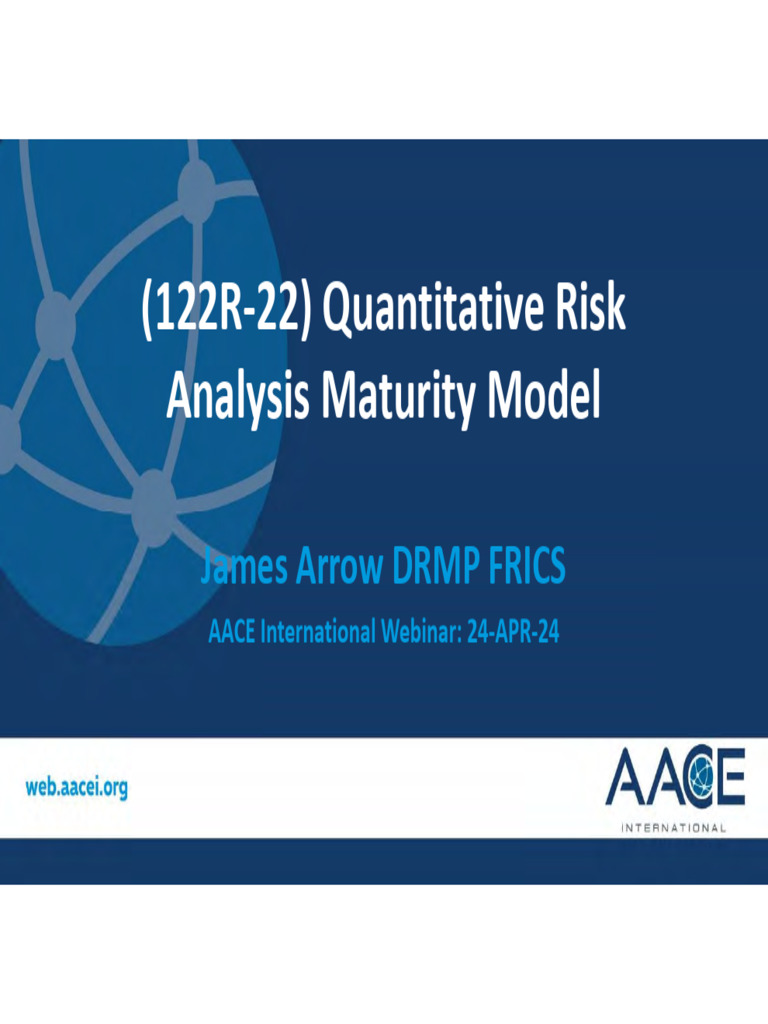 (122R-22) Quantitative Risk Analysis Maturity Model

James Arrow DRMP FRICS

AACE International Webinar: 24-APR-24

web.aacei.org

AACE
INTERNATIONAL